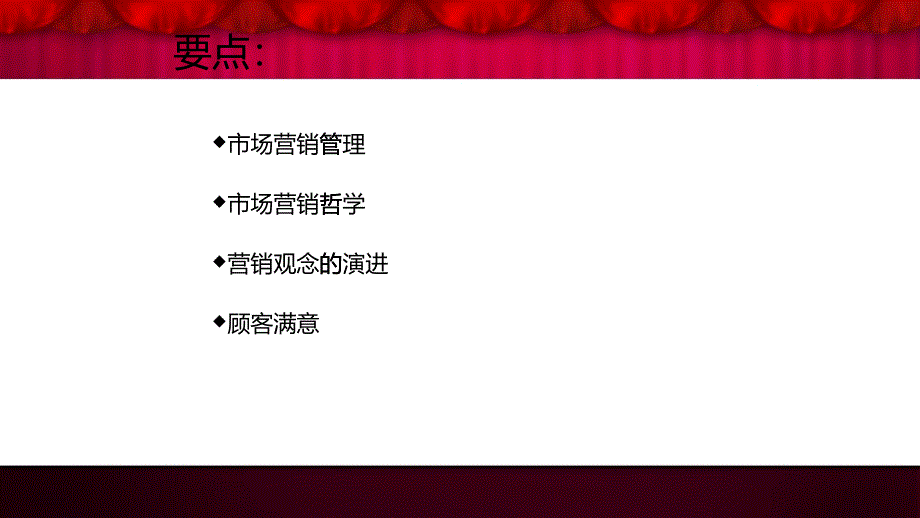 要点：

◆市场营销管理

◆市场营销哲学

◆营销观念的演进

◆顾客满意